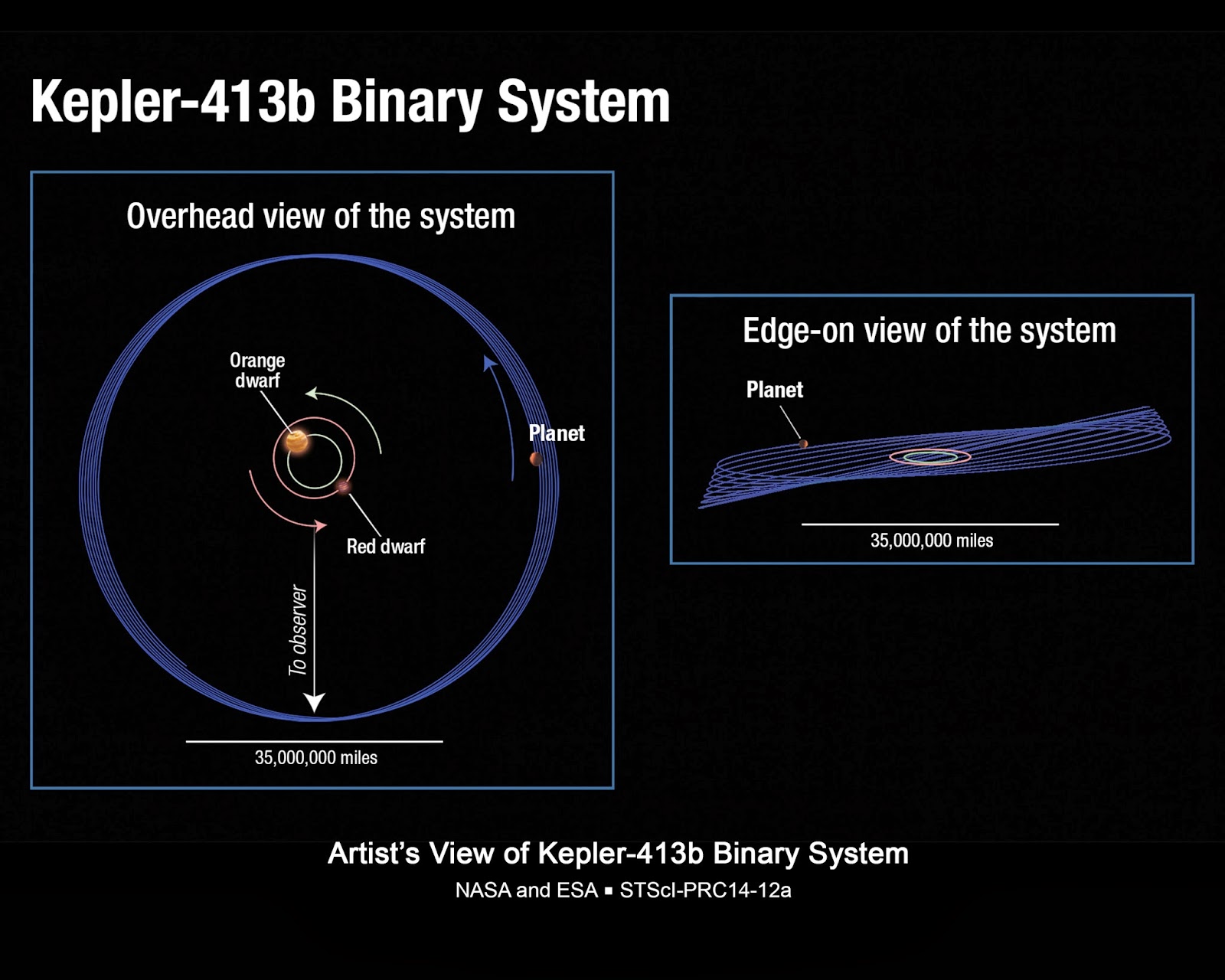 Kepler-413b Binary System

Overhead view of the system

Orange dwarf

Planet

Red dwarf

To observer

35,000,000 miles

Edge-on view of the system

Planet

35,000,000 miles

Artist's View of Kepler-413b Binary System

NASA and ESA ▪ STScI-PRC14-12a